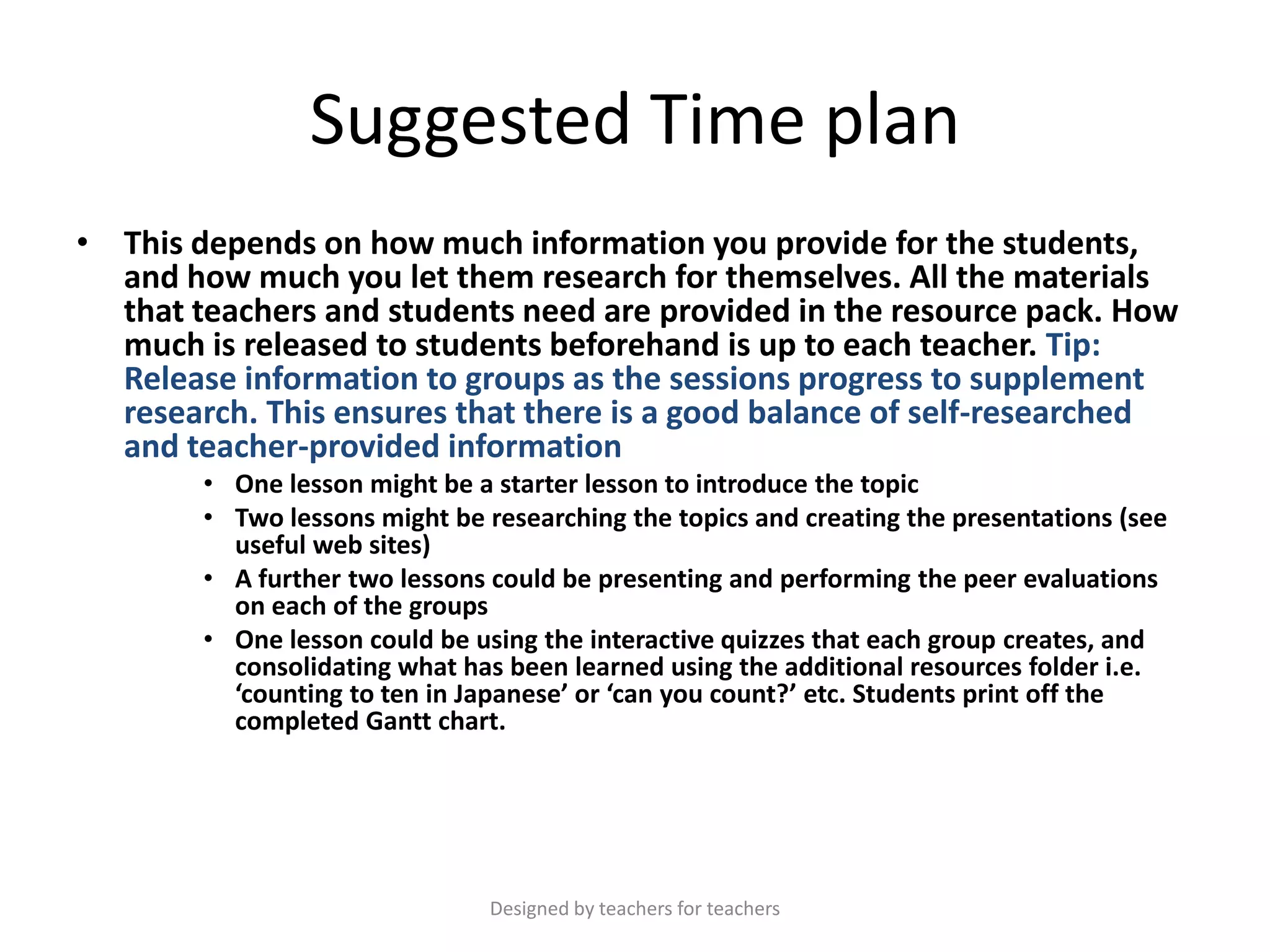 Suggested Time plan

• This depends on how much information you provide for the students, and how much you let them research for themselves. All the materials that teachers and students need are provided in the resource pack. How much is released to students beforehand is up to each teacher. Tip: Release information to groups as the sessions progress to supplement research. This ensures that there is a good balance of self-researched and teacher-provided information

• One lesson might be a starter lesson to introduce the topic
• Two lessons might be researching the topics and creating the presentations (see useful web sites)
• A further two lessons could be presenting and performing the peer evaluations on each of the groups
• One lesson could be using the interactive quizzes that each group creates, and consolidating what has been learned using the additional resources folder i.e. ‘counting to ten in Japanese’ or ‘can you count?’ etc. Students print off the completed Gantt chart.

Designed by teachers for teachers